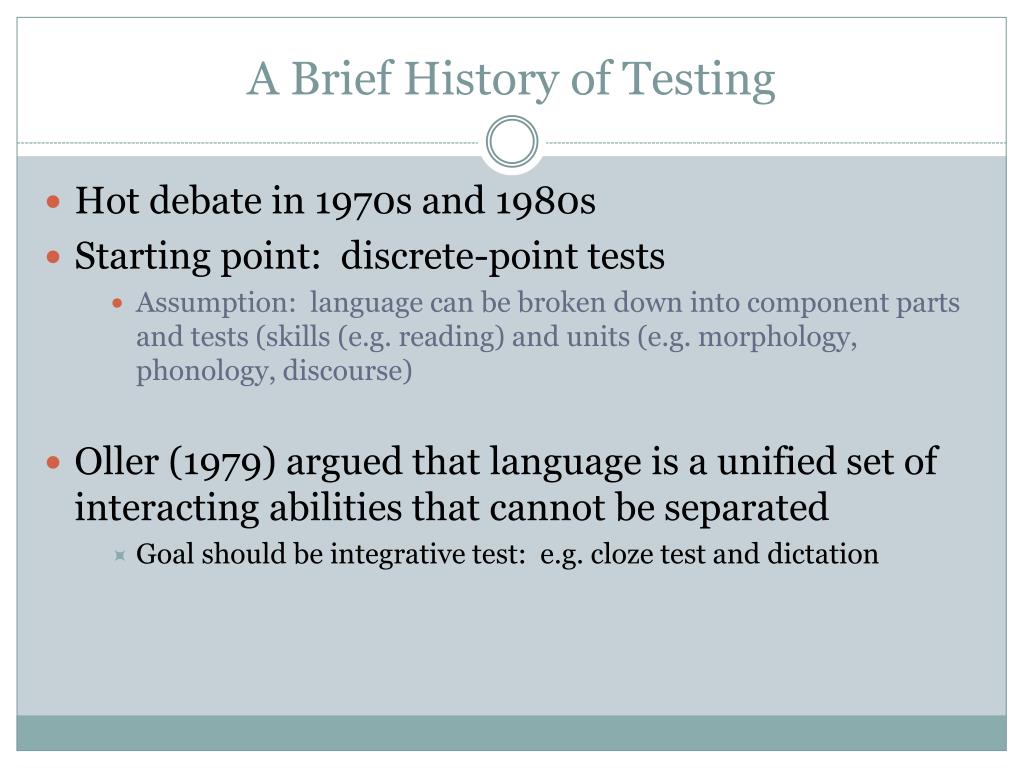 A Brief History of Testing

Hot debate in 1970s and 1980s

Starting point: discrete-point tests

Assumption: language can be broken down into component parts and tests (skills (e.g. reading) and units (e.g. morphology, phonology, discourse)

Oller (1979) argued that language is a unified set of interacting abilities that cannot be separated

Goal should be integrative test: e.g. cloze test and dictation